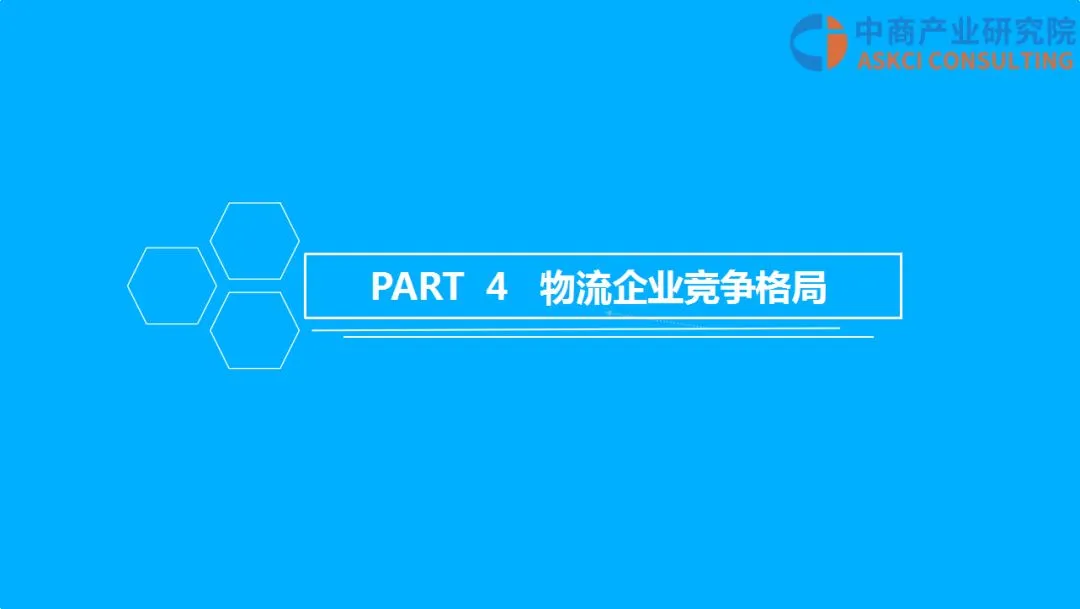 中商产业研究院
ASKCI CONSULTING

PART 4 物流企业竞争格局